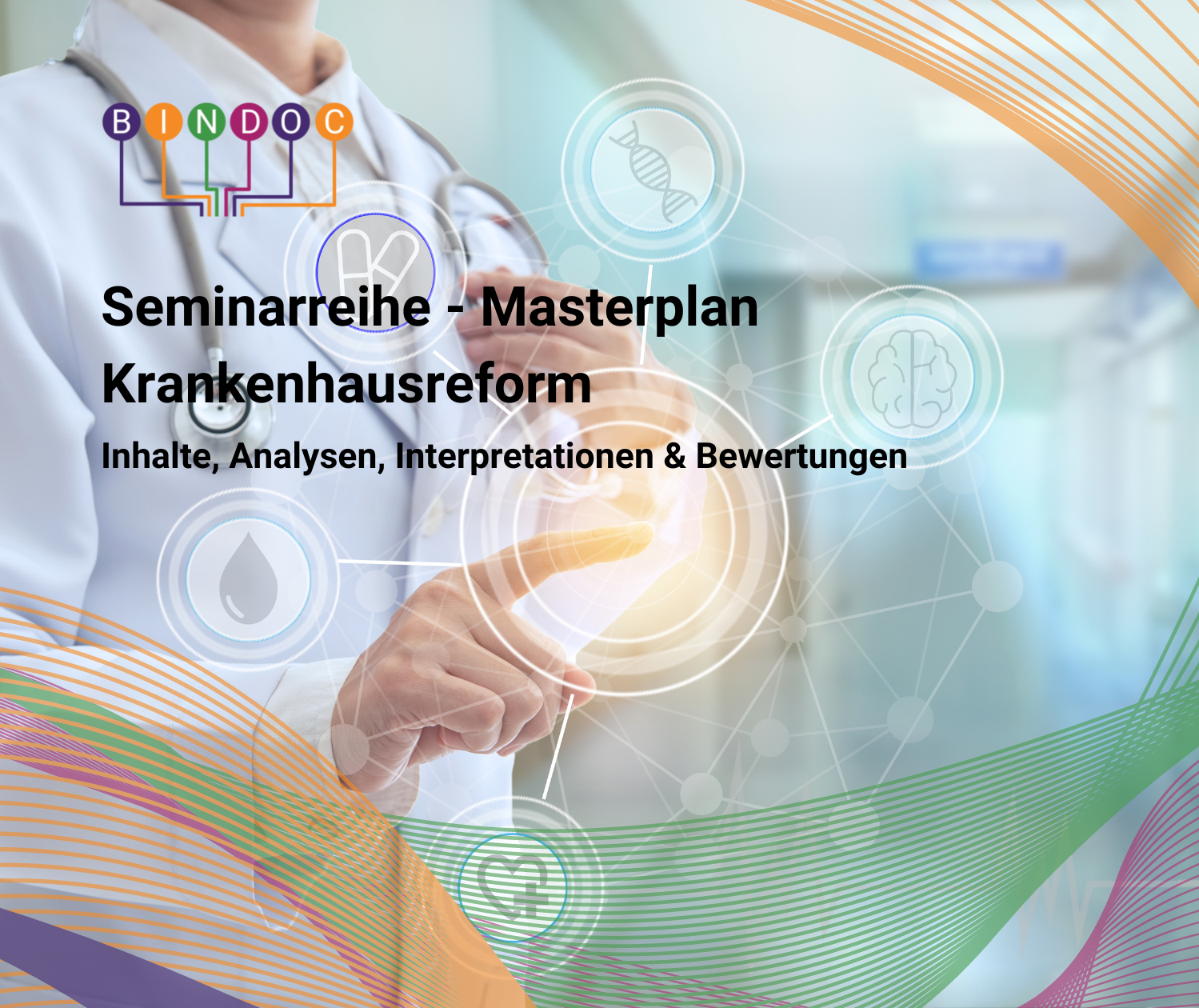 BINDOC

Seminarreihe - Masterplan Krankenhausreform

Inhalte, Analysen, Interpretationen & Bewertungen